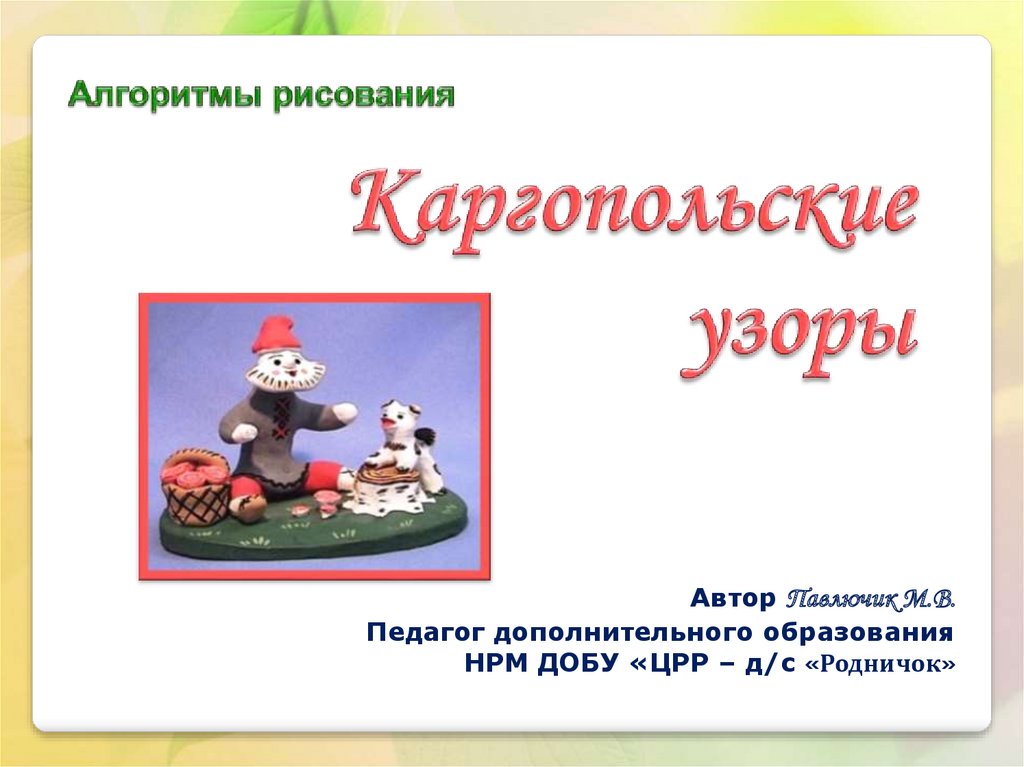 Алгоритмы рисования

Каргопольские узоры

Автор Павлючик М.В.
Педагог дополнительного образования
НРМ ДОБУ «ЦРР – д/с «Родничок»